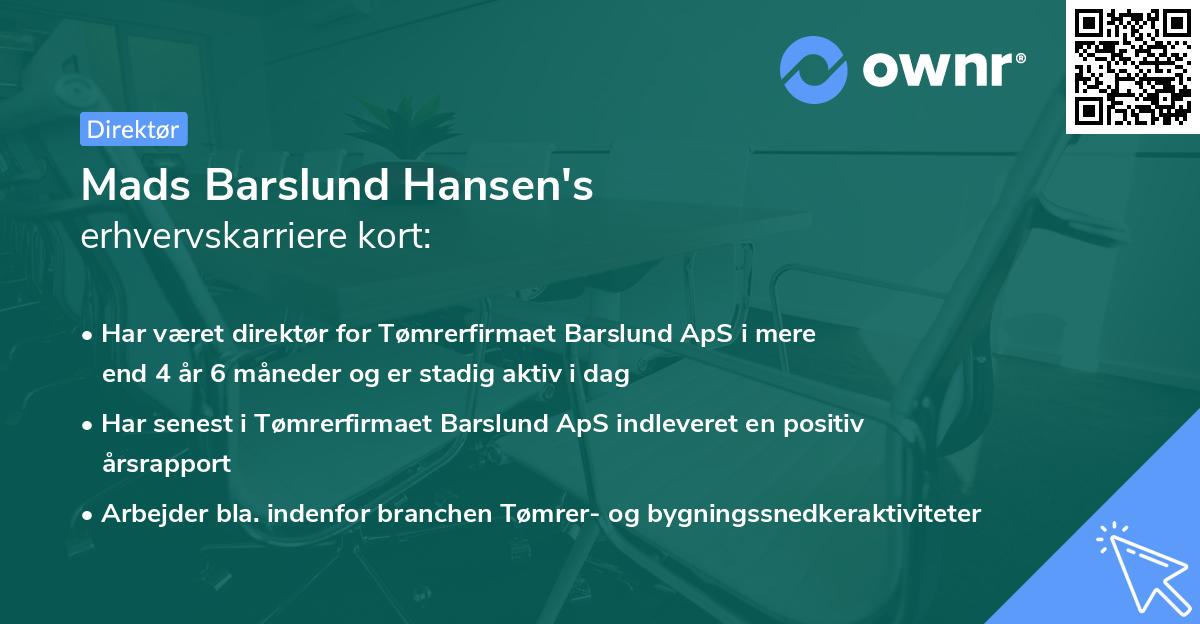 ownr®

Direktør

Mads Barslund Hansen's
erhvervskarriere kort:

• Har været direktør for Tømrerfirmaet Barslund ApS i mere end 4 år 6 måneder og er stadig aktiv i dag

• Har senest i Tømrerfirmaet Barslund ApS indleveret en positiv årsrapport

• Arbejder bla. indenfor branchen Tømrer- og bygningssnedkeraktiviteter